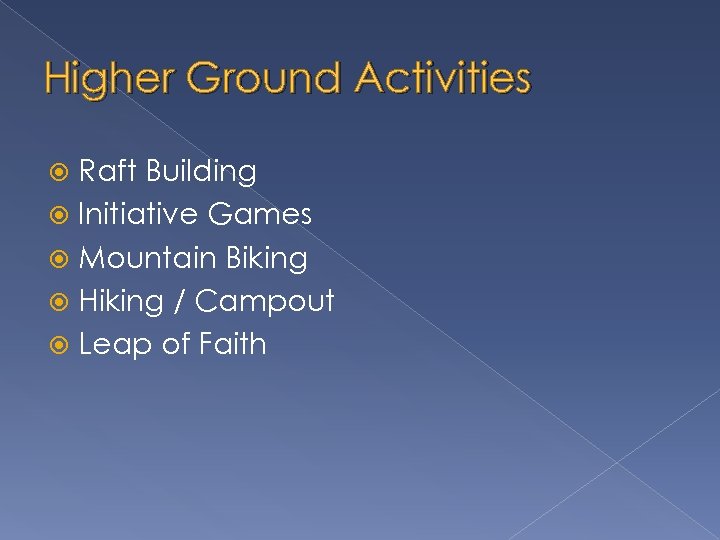 Higher Ground Activities

Raft Building
Initiative Games
Mountain Biking
Hiking / Campout
Leap of Faith